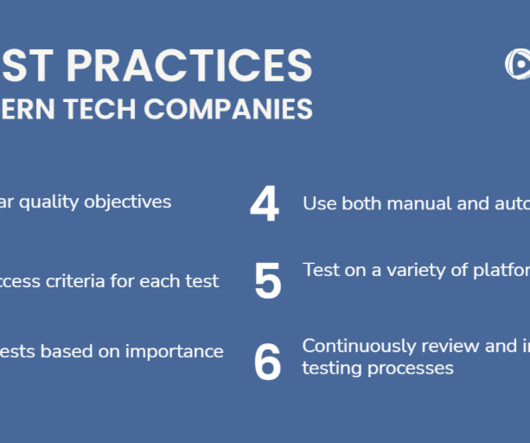 ST PRACTICES
ERN TECH COMPANIES

ar quality objectives

ccess criteria for each test

ests based on importance

4 Use both manual and auto

5 Test on a variety of platfor

6 Continuously review and i testing processes